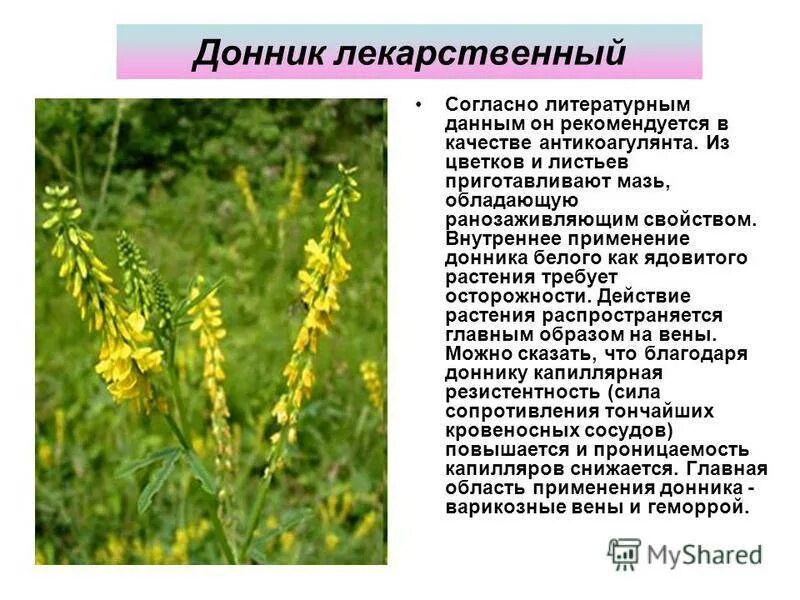 Донник лекарственный

• Согласно литературным данным он рекомендуется в качестве антикоагулянта. Из цветков и листьев приготавливают мазь, обладающую ранозаживляющим свойством. Внутреннее применение донника белого как ядовитого растения требует осторожности. Действие растения распространяется главным образом на вены. Можно сказать, что благодаря доннику капиллярная резистентность (сила сопротивления тончайших кровеносных сосудов) повышается и проницаемость капилляров снижается. Главная область применения донника - варикозные вены и геморрой.

MyShared